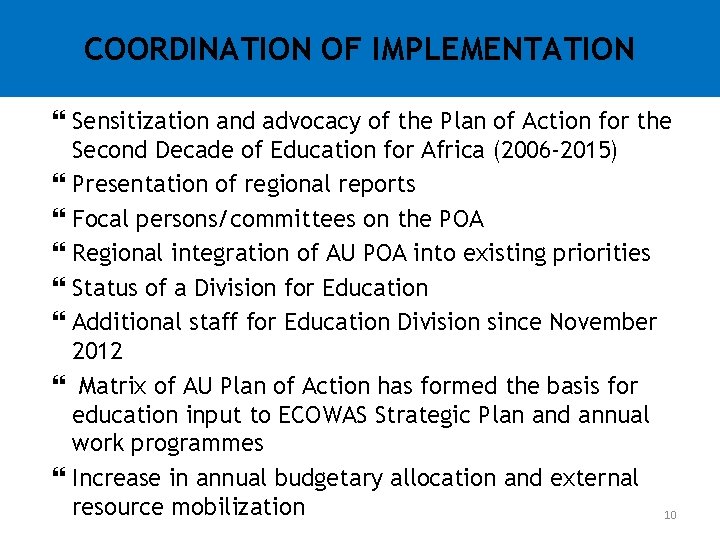 COORDINATION OF IMPLEMENTATION

❝ Sensitization and advocacy of the Plan of Action for the Second Decade of Education for Africa (2006-2015)
❝ Presentation of regional reports
❝ Focal persons/committees on the POA
❝ Regional integration of AU POA into existing priorities
❝ Status of a Division for Education
❝ Additional staff for Education Division since November 2012
❝ Matrix of AU Plan of Action has formed the basis for education input to ECOWAS Strategic Plan and annual work programmes
❝ Increase in annual budgetary allocation and external resource mobilization

10